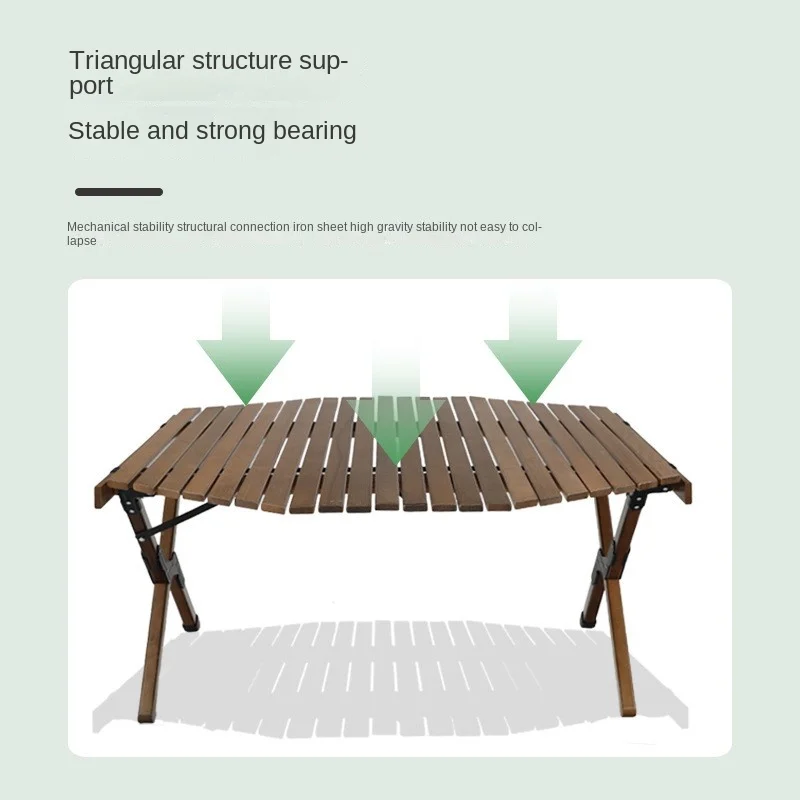 Triangular structure support

Stable and strong bearing

Mechanical stability structural connection iron sheet high gravity stability not easy to collapse